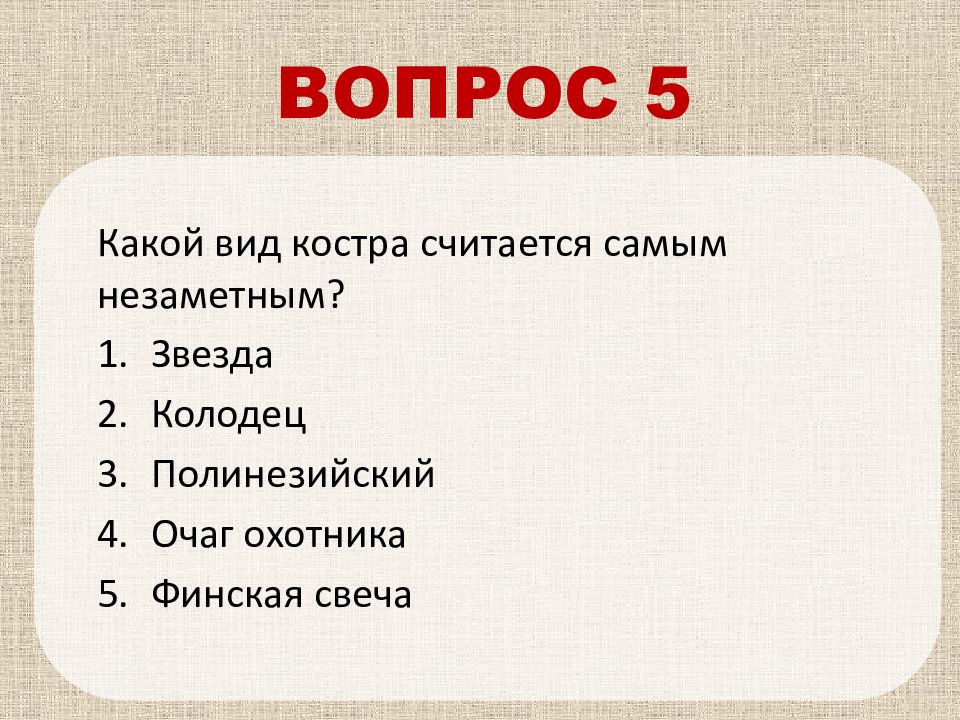 ВОПРОС 5

Какой вид костра считается самым незаметным?

1. Звезда
2. Колодец
3. Полинезийский
4. Очаг охотника
5. Финская свеча